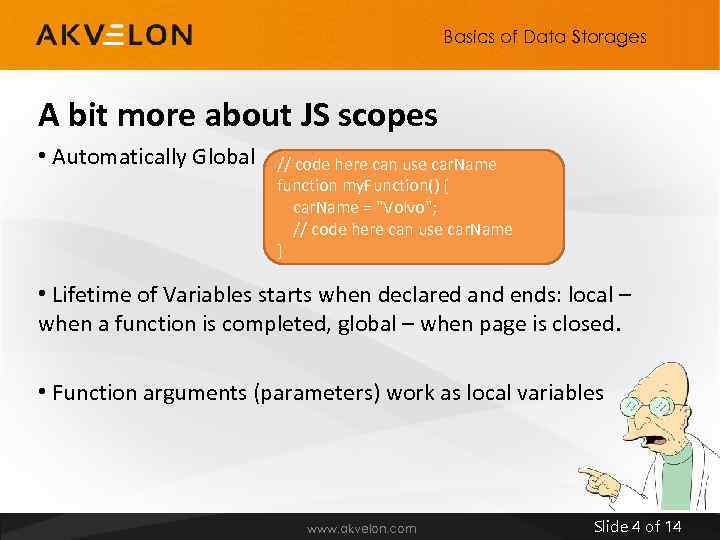 AKVELON

Basics of Data Storages

A bit more about JS scopes

• Automatically Global

// code here can use carName
function myFunction() {
carName = "Volvo";
// code here can use carName
}

• Lifetime of Variables starts when declared and ends: local – when a function is completed, global – when page is closed.

• Function arguments (parameters) work as local variables

www.akvelon.com

Slide 4 of 14